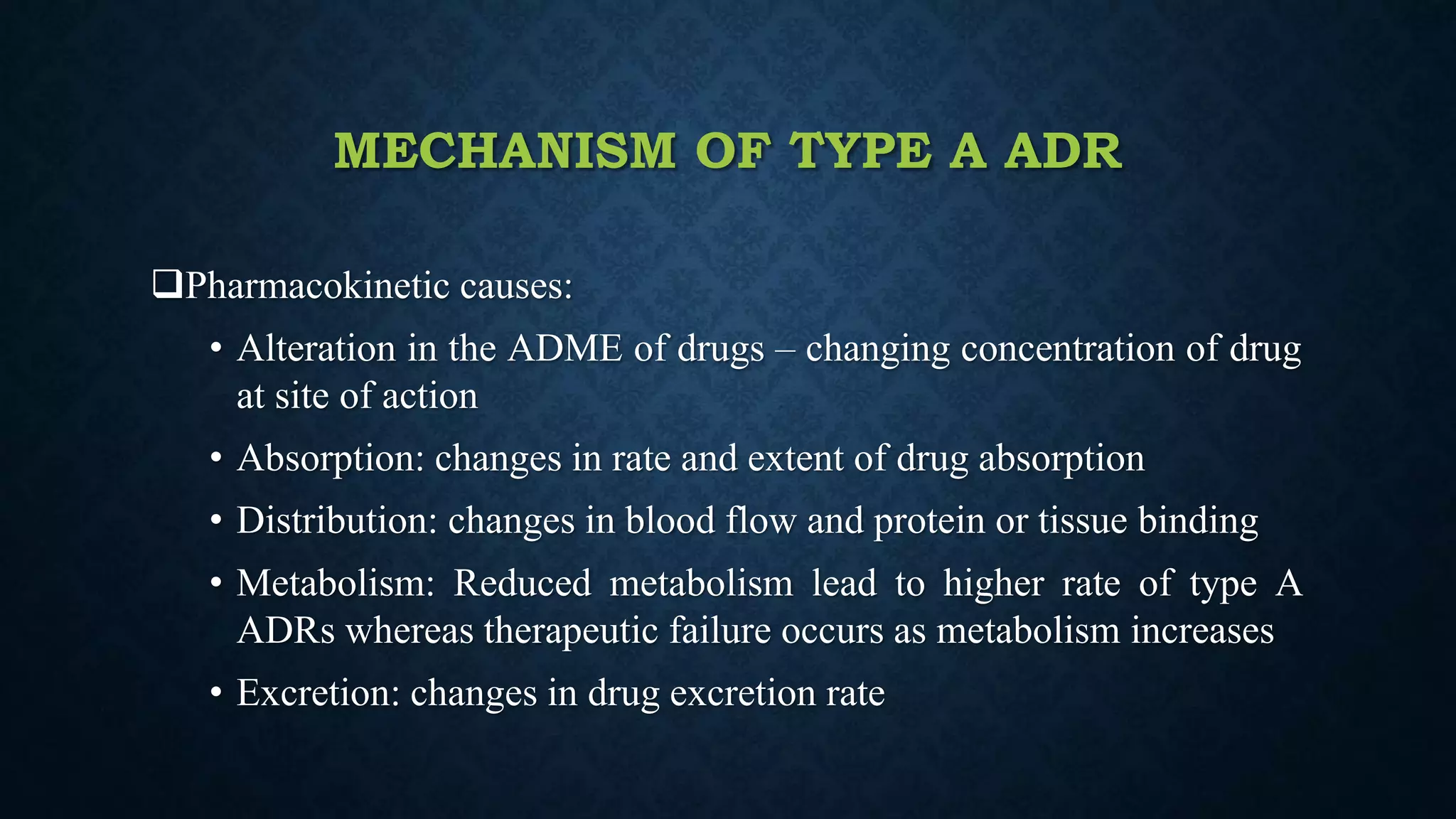 MECHANISM OF TYPE A ADR

❑Pharmacokinetic causes:

• Alteration in the ADME of drugs – changing concentration of drug at site of action

• Absorption: changes in rate and extent of drug absorption

• Distribution: changes in blood flow and protein or tissue binding

• Metabolism: Reduced metabolism lead to higher rate of type A ADRs whereas therapeutic failure occurs as metabolism increases

• Excretion: changes in drug excretion rate